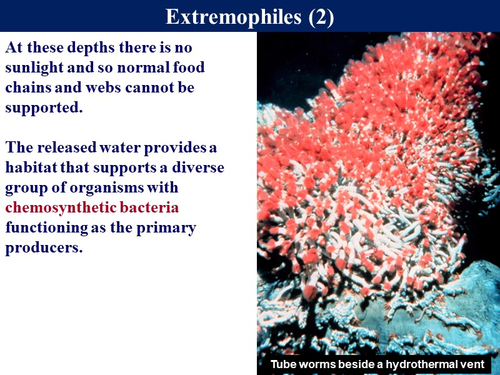 Extremophiles (2)

At these depths there is no sunlight and so normal food chains and webs cannot be supported.

The released water provides a habitat that supports a diverse group of organisms with chemosynthetic bacteria functioning as the primary producers.

Tube worms beside a hydrothermal vent